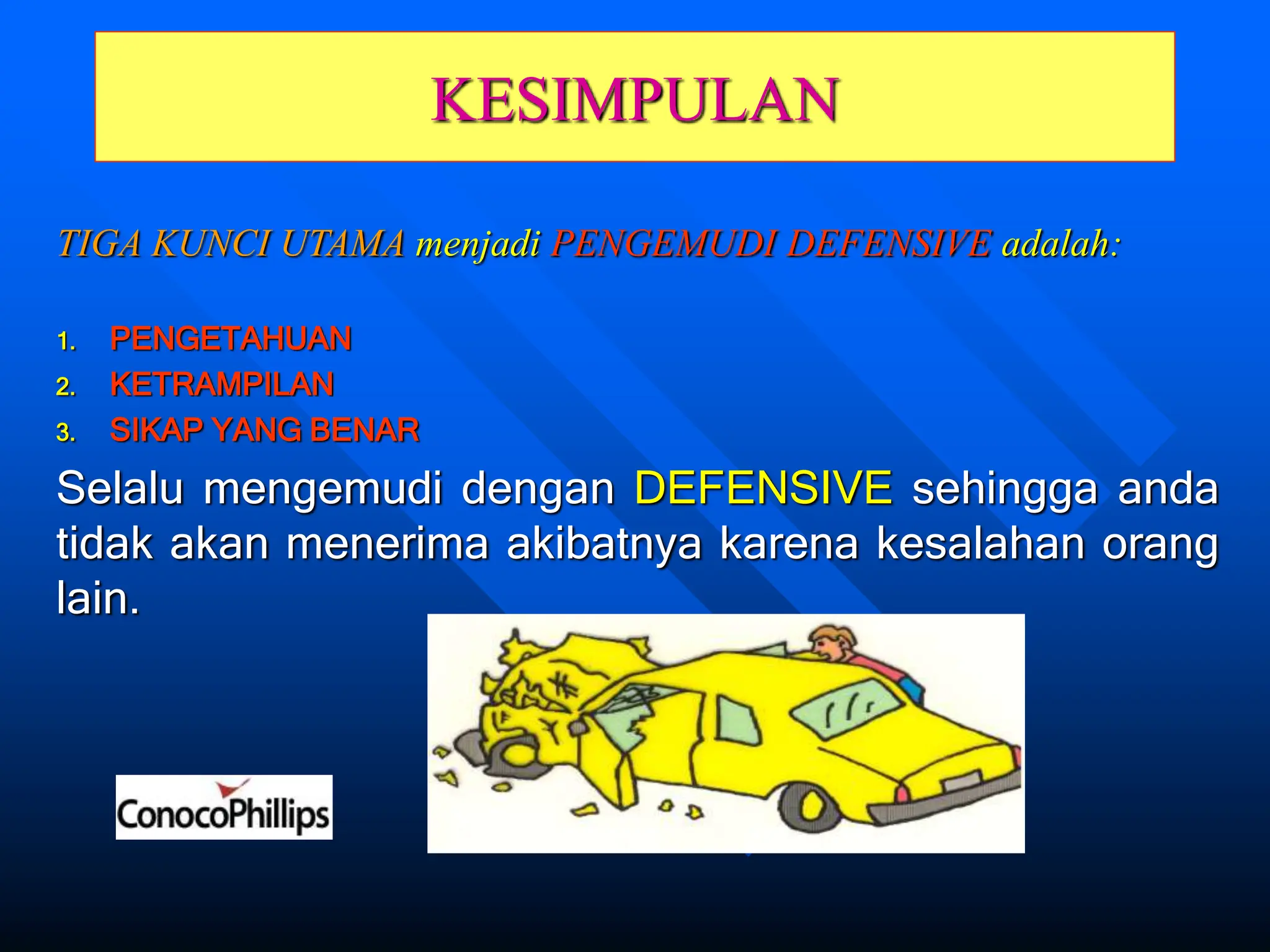 KESIMPULAN

TIGA KUNCI UTAMA menjadi PENGEMUDI DEFENSIVE adalah:

1. PENGETAHUAN
2. KETRAMPILAN
3. SIKAP YANG BENAR

Selalu mengemudi dengan DEFENSIVE sehingga anda tidak akan menerima akibatnya karena kesalahan orang lain.

ConocoPhillips